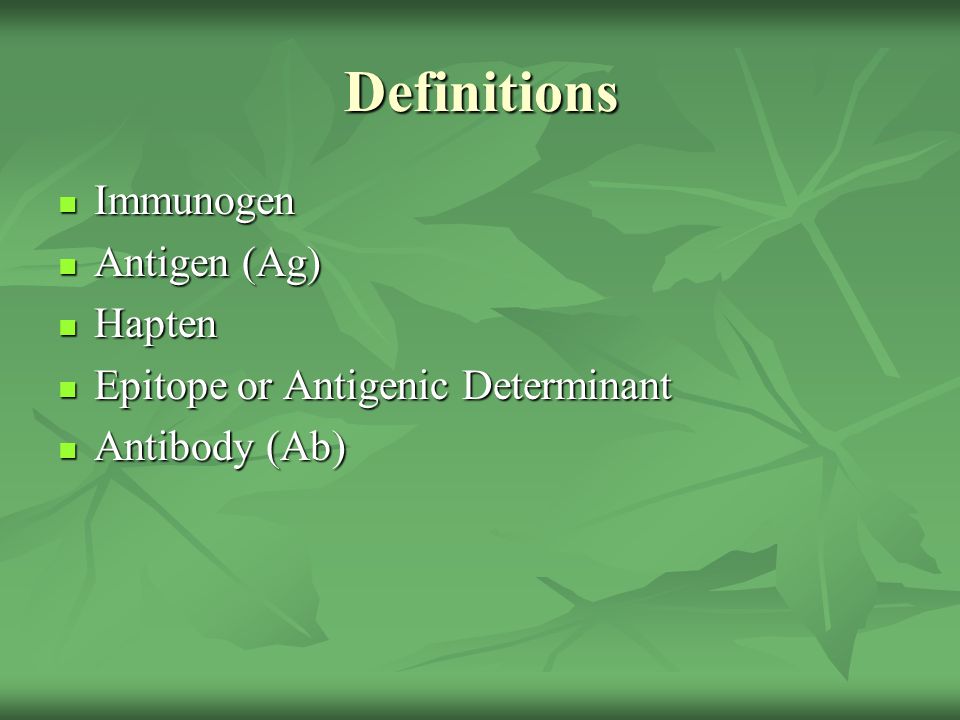 Definitions

- Immunogen
- Antigen (Ag)
- Hapten
- Epitope or Antigenic Determinant
- Antibody (Ab)